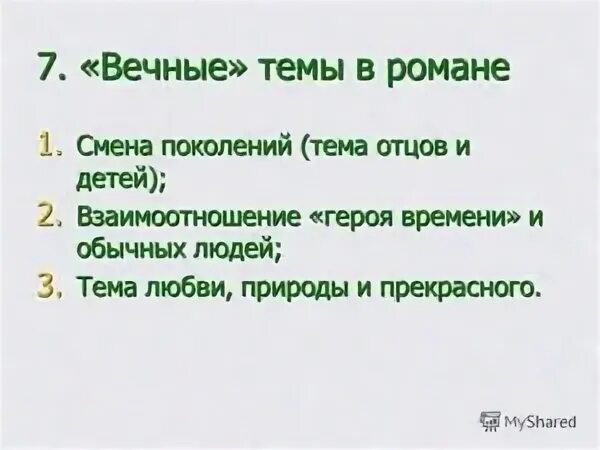 7. «Вечные» темы в романе

1. Смена поколений (тема отцов и детей);

2. Взаимоотношение «героя времени» и обычных людей;

3. Тема любви, природы и прекрасного.

MyShared